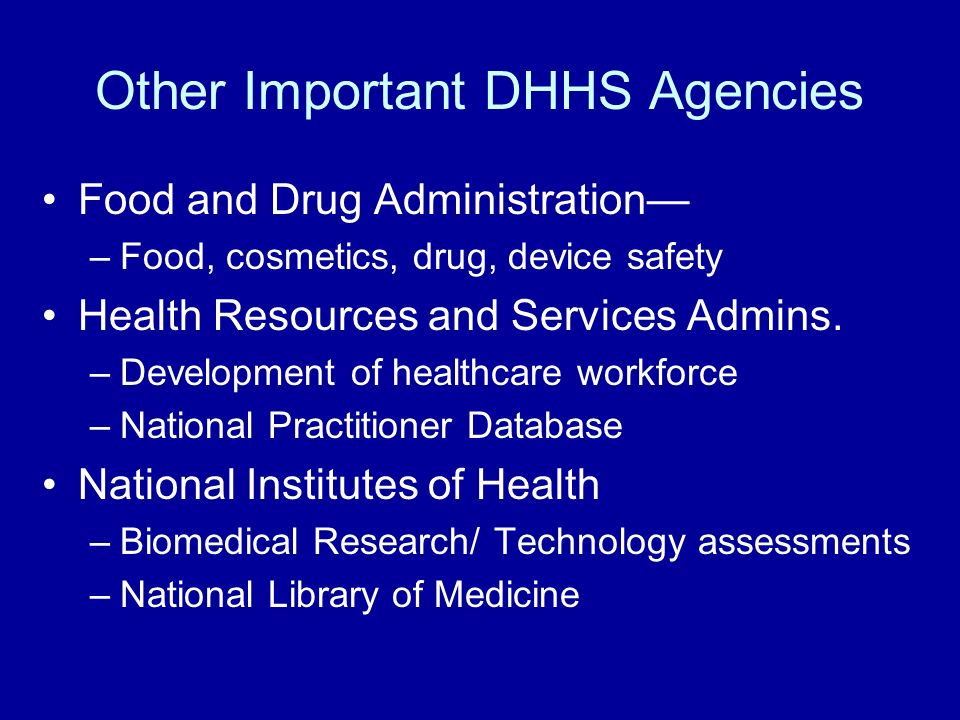 Other Important DHHS Agencies

• Food and Drug Administration—
– Food, cosmetics, drug, device safety
• Health Resources and Services Admins.
– Development of healthcare workforce
– National Practitioner Database
• National Institutes of Health
– Biomedical Research/ Technology assessments
– National Library of Medicine